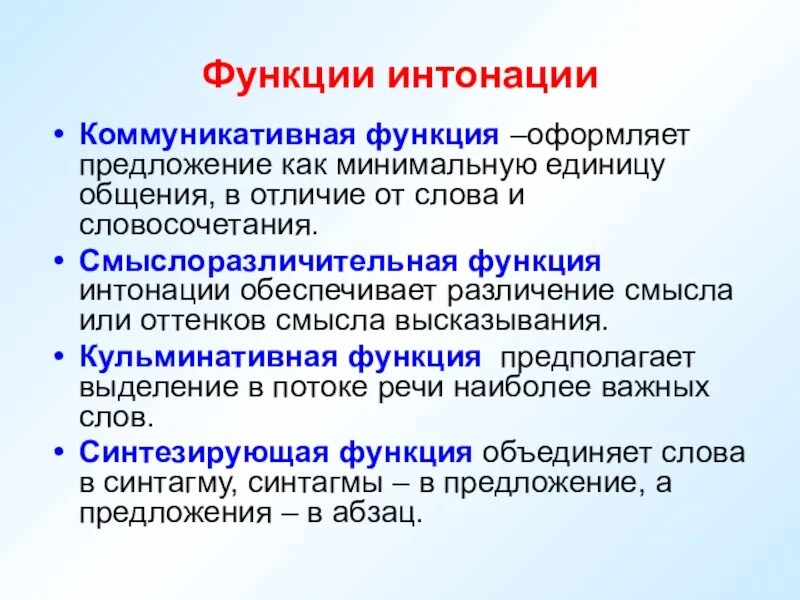 Функции интонации

• Коммуникативная функция –оформляет предложение как минимальную единицу общения, в отличие от слова и словосочетания.

• Смыслоразличительная функция интонации обеспечивает различение смысла или оттенков смысла высказывания.

• Кульминативная функция предполагает выделение в потоке речи наиболее важных слов.

• Синтезирующая функция объединяет слова в синтагму, синтагмы – в предложение, а предложения – в абзац.